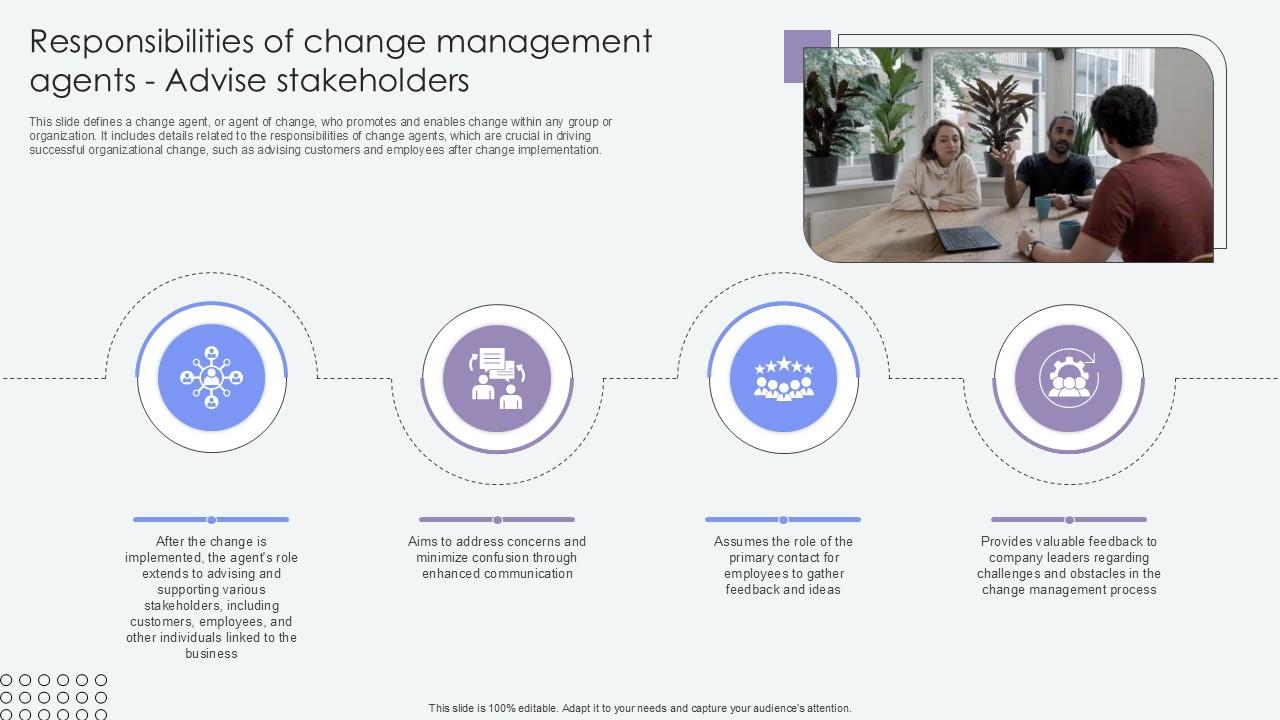 Responsibilities of change management agents - Advise stakeholders

This slide defines a change agent, or agent of change, who promotes and enables change within any group or organization. It includes details related to the responsibilities of change agents, which are crucial in driving successful organizational change, such as advising customers and employees after change implementation.

After the change is implemented, the agent's role extends to advising and supporting various stakeholders, including customers, employees, and other individuals linked to the business

Aims to address concerns and minimize confusion through enhanced communication

Assumes the role of the primary contact for employees to gather feedback and ideas

Provides valuable feedback to company leaders regarding challenges and obstacles in the change management process

This slide is 100% editable. Adapt it to your needs and capture your audience's attention.